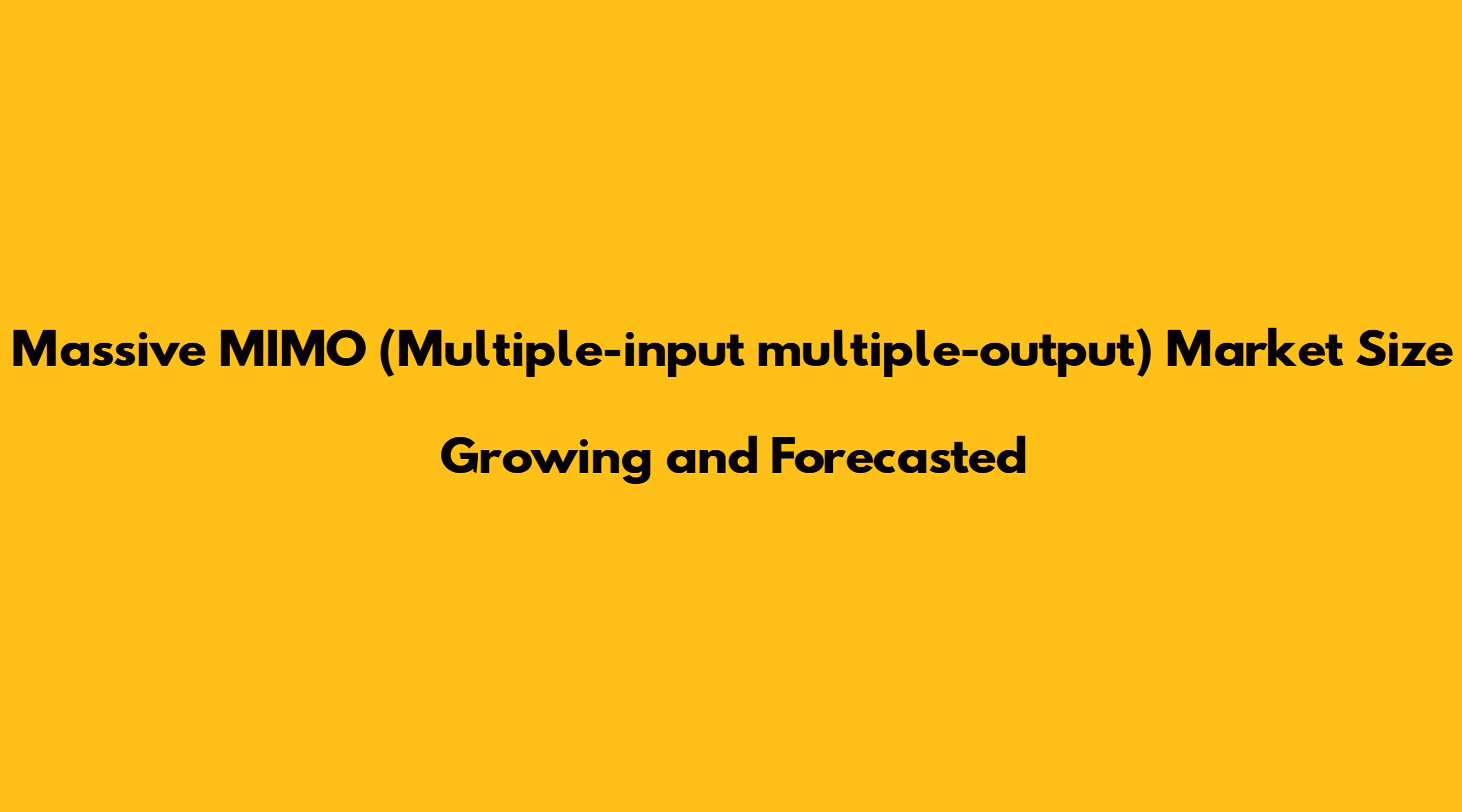 Massive MIMO (Multiple-input multiple-output) Market Size

Growing and Forecasted